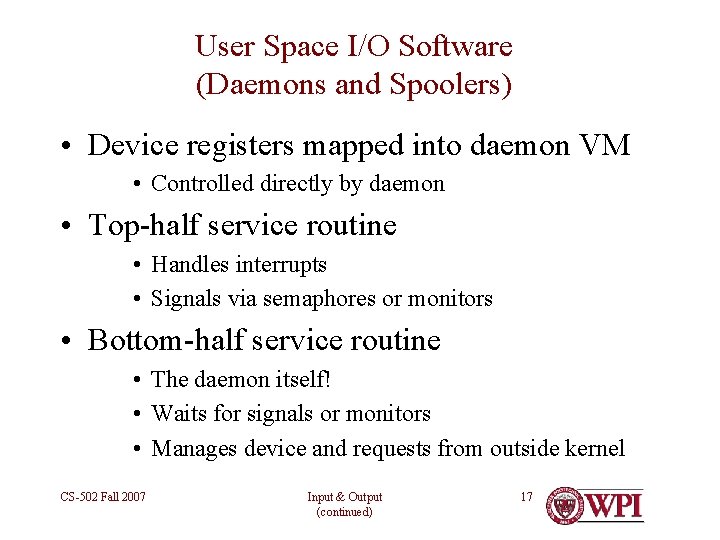 User Space I/O Software
(Daemons and Spoolers)

• Device registers mapped into daemon VM
  • Controlled directly by daemon
• Top-half service routine
  • Handles interrupts
  • Signals via semaphores or monitors
• Bottom-half service routine
  • The daemon itself!
  • Waits for signals or monitors
  • Manages device and requests from outside kernel

CS-502 Fall 2007

Input & Output
(continued)

17

WPI